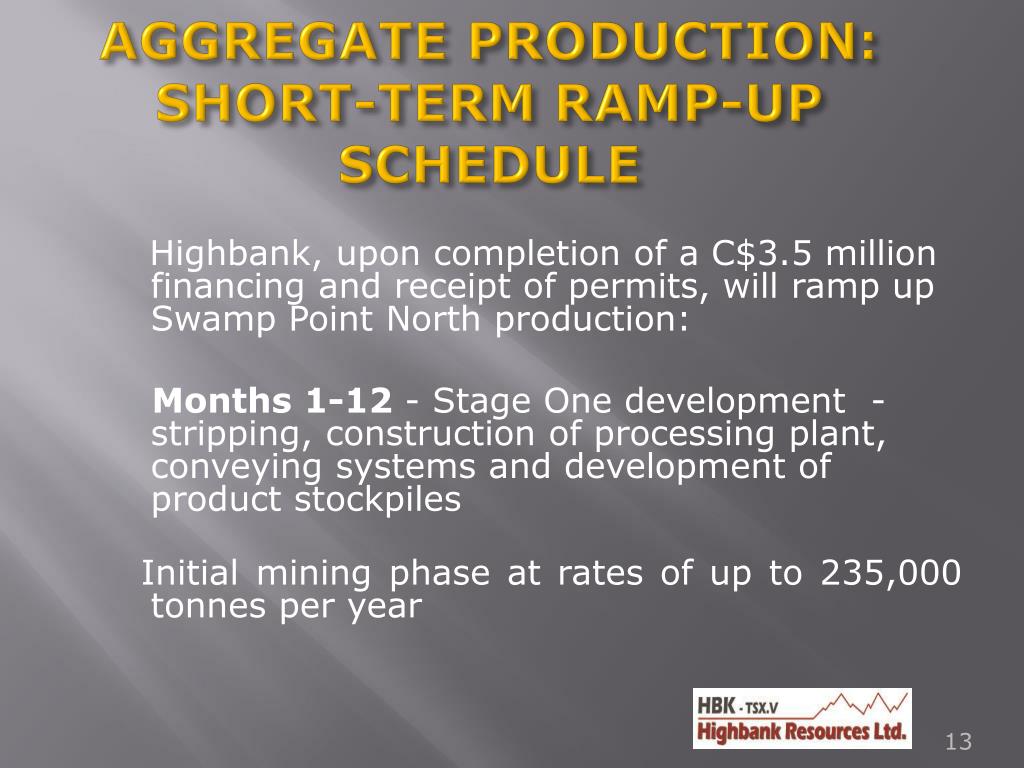 AGGREGATE PRODUCTION: SHORT-TERM RAMP-UP SCHEDULE

Highbank, upon completion of a C$3.5 million financing and receipt of permits, will ramp up Swamp Point North production:

Months 1-12 - Stage One development - stripping, construction of processing plant, conveying systems and development of product stockpiles

Initial mining phase at rates of up to 235,000 tonnes per year

HBK - TSX.V
Highbank Resources Ltd.

13